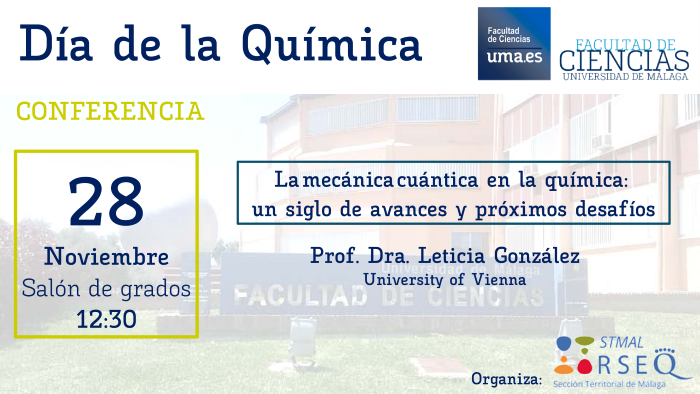 Día de la Química

Facultad de Ciencias
uma.es

FACULTAD DE CIENCIAS
UNIVERSIDAD DE MÁLAGA

CONFERENCIA

28
Noviembre
Salón de grados
12:30

La mecánica cuántica en la química: un siglo de avances y próximos desafíos

Prof. Dra. Leticia González
University of Vienna

Universidad de Málaga
FACULTAD DE CIENCIAS

Organiza:
STMAL
RSEQ
Sección Territorial de Málaga